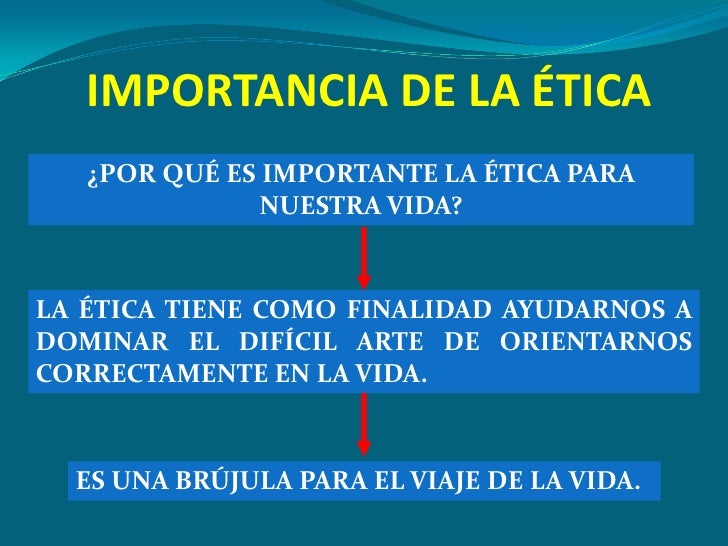 IMPORTANCIA DE LA ÉTICA

¿POR QUÉ ES IMPORTANTE LA ÉTICA PARA NUESTRA VIDA?

LA ÉTICA TIENE COMO FINALIDAD AYUDARNOS A DOMINAR EL DIFÍCIL ARTE DE ORIENTARNOS CORRECTAMENTE EN LA VIDA.

ES UNA BRÚJULA PARA EL VIAJE DE LA VIDA.